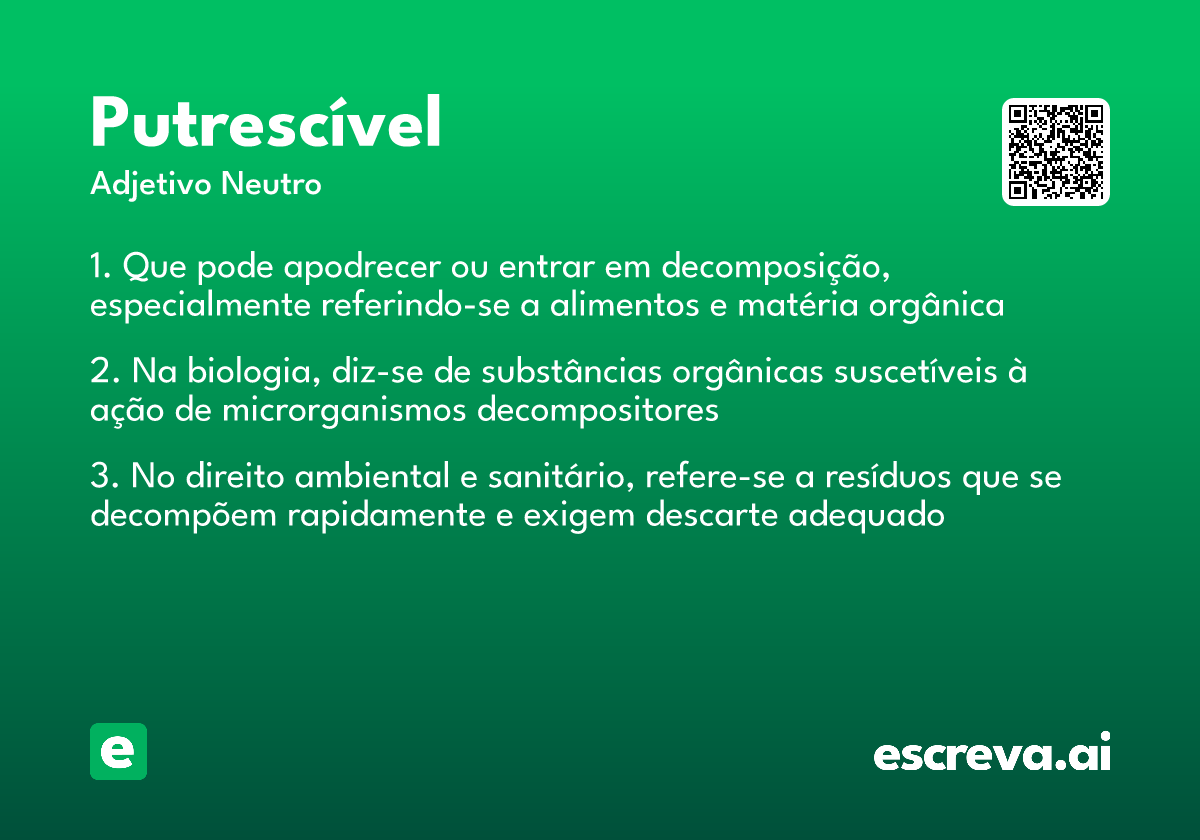 Putrescível
Adjetivo Neutro

1. Que pode apodrecer ou entrar em decomposição, especialmente referindo-se a alimentos e matéria orgânica

2. Na biologia, diz-se de substâncias orgânicas suscetíveis à ação de microrganismos decompositores

3. No direito ambiental e sanitário, refere-se a resíduos que se decompõem rapidamente e exigem descarte adequado

e

escreva.ai